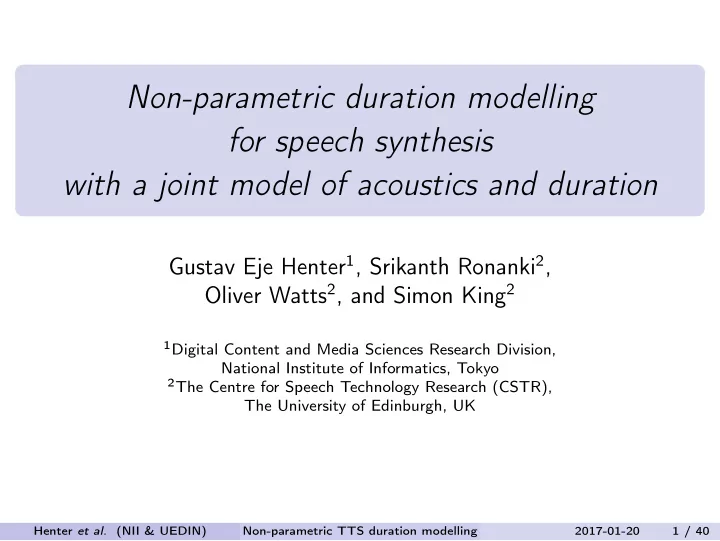 Non-parametric duration modelling for speech synthesis with a joint model of acoustics and duration

Gustav Eje Henter$^1$, Srikanth Ronanki$^2$, Oliver Watts$^2$, and Simon King$^2$

$^1$Digital Content and Media Sciences Research Division, National Institute of Informatics, Tokyo
$^2$The Centre for Speech Technology Research (CSTR), The University of Edinburgh, UK

Henter et al. (NII & UEDIN) Non-parametric TTS duration modelling 2017-01-20 1 / 40